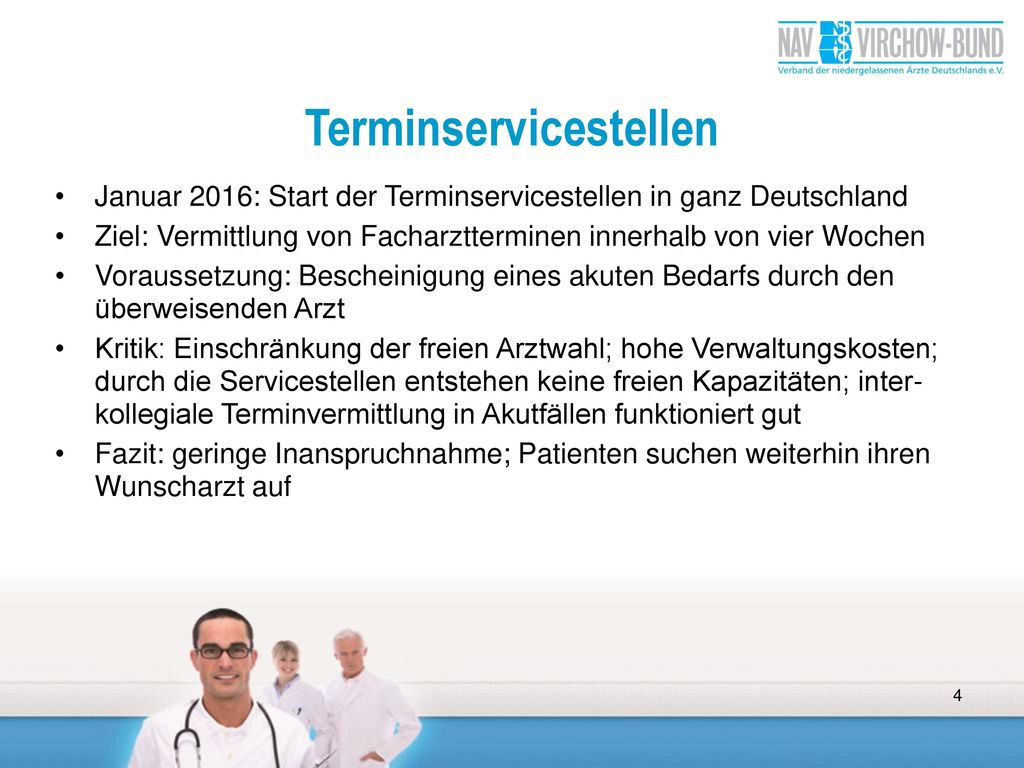 NAV VIRCHOW-BUND
Verband der niedergelassenen Ärzte Deutschlands e.V.

Terminservicestellen

• Januar 2016: Start der Terminservicestellen in ganz Deutschland
• Ziel: Vermittlung von Facharztterminen innerhalb von vier Wochen
• Voraussetzung: Bescheinigung eines akuten Bedarfs durch den überweisenden Arzt
• Kritik: Einschränkung der freien Arztwahl; hohe Verwaltungskosten; durch die Servicestellen entstehen keine freien Kapazitäten; interkollegiale Terminvermittlung in Akutfällen funktioniert gut
• Fazit: geringe Inanspruchnahme; Patienten suchen weiterhin ihren Wunscharzt auf

4